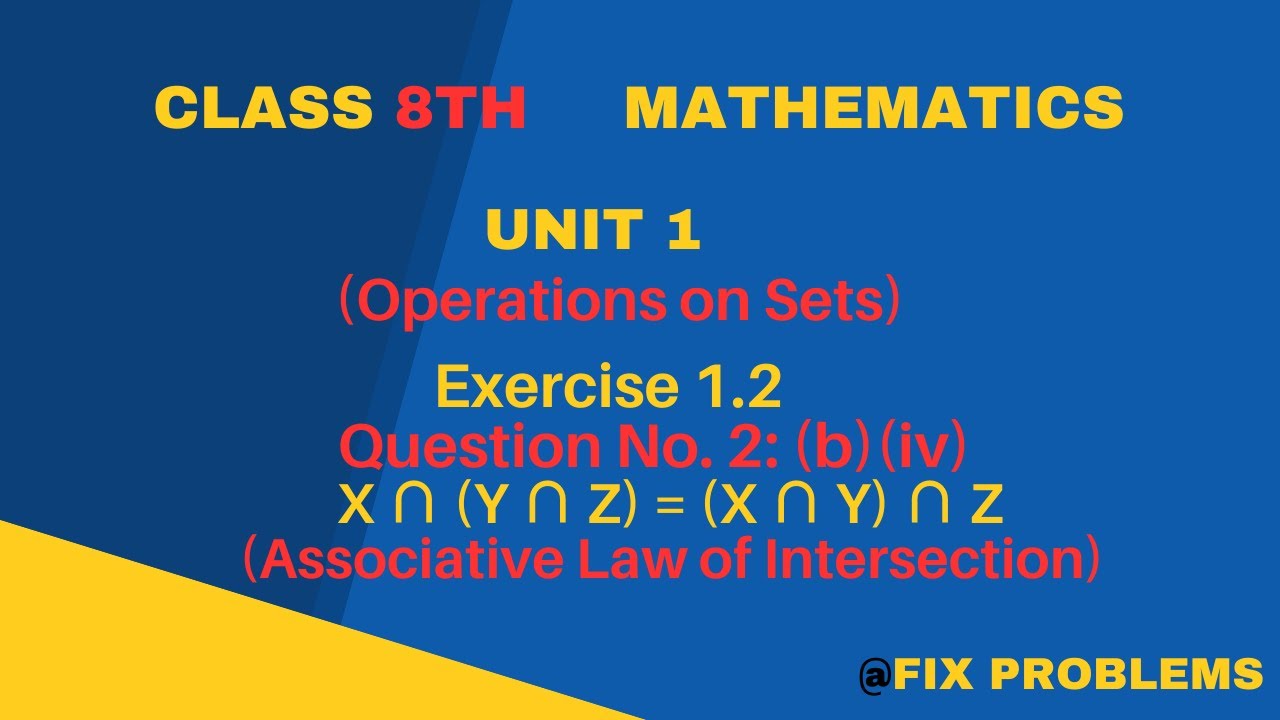 CLASS 8TH MATHEMATICS

UNIT 1
(Operations on Sets)

Exercise 1.2
Question No. 2: (b)(iv)
$X \cap (Y \cap Z) = (X \cap Y) \cap Z$
(Associative Law of Intersection)

@FIX PROBLEMS